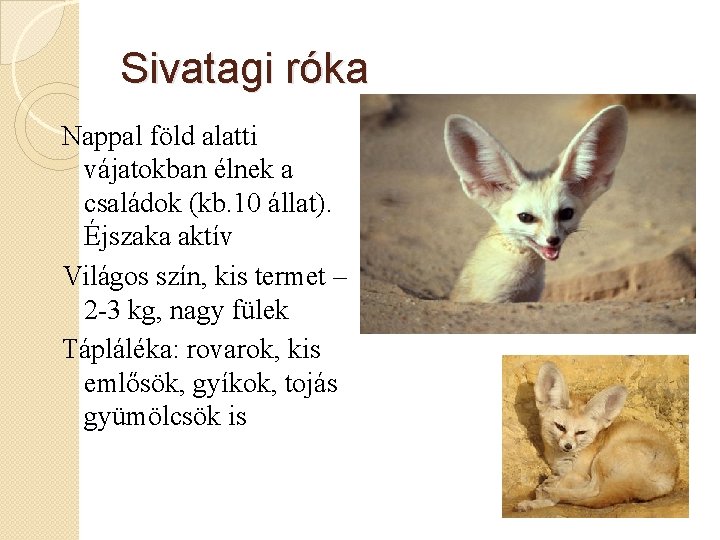 Sivatagi róka

Nappal föld alatti vájatokban élnek a családok (kb.10 állat). Éjszaka aktív

Világos szín, kis termet – 2-3 kg, nagy fülek

Tápláléka: rovarok, kis emlősök, gyíkok, tojás gyümölcsök is